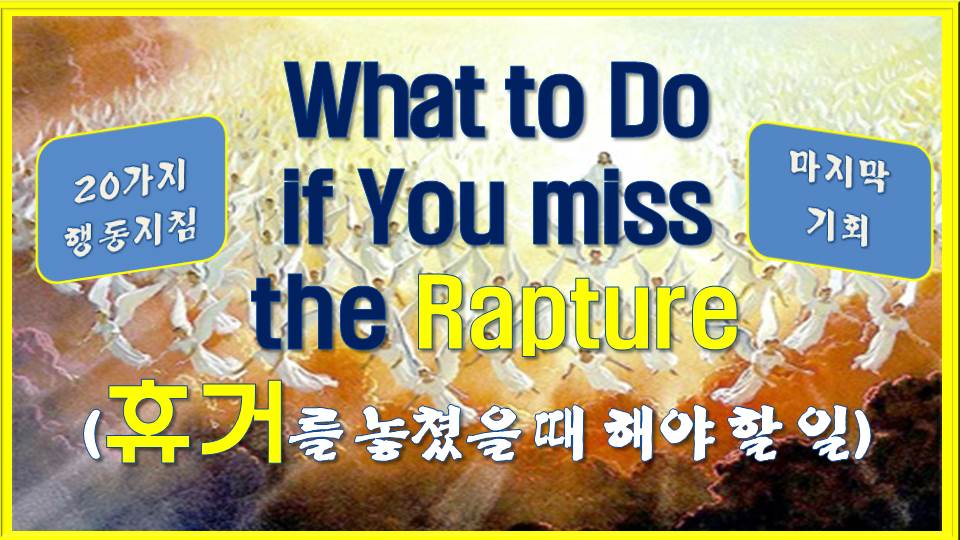 20가지 행동지침

What to Do if You miss the Rapture

마지막 기회

(휴거를 놓쳤을 때 해야 할 일)